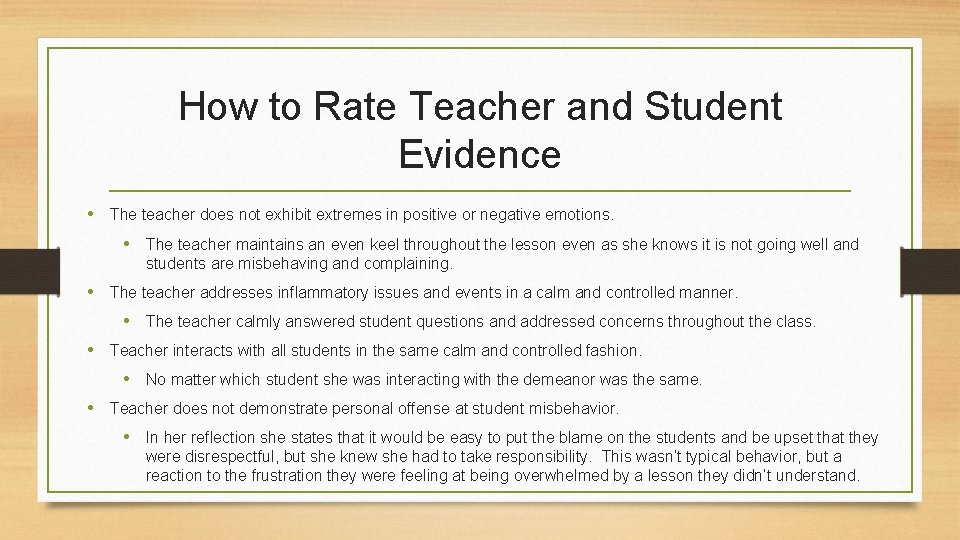 How to Rate Teacher and Student Evidence

• The teacher does not exhibit extremes in positive or negative emotions.

• The teacher maintains an even keel throughout the lesson even as she knows it is not going well and students are misbehaving and complaining.

• The teacher addresses inflammatory issues and events in a calm and controlled manner.

• The teacher calmly answered student questions and addressed concerns throughout the class.

• Teacher interacts with all students in the same calm and controlled fashion.

• No matter which student she was interacting with the demeanor was the same.

• Teacher does not demonstrate personal offense at student misbehavior.

• In her reflection she states that it would be easy to put the blame on the students and be upset that they were disrespectful, but she knew she had to take responsibility. This wasn't typical behavior, but a reaction to the frustration they were feeling at being overwhelmed by a lesson they didn't understand.